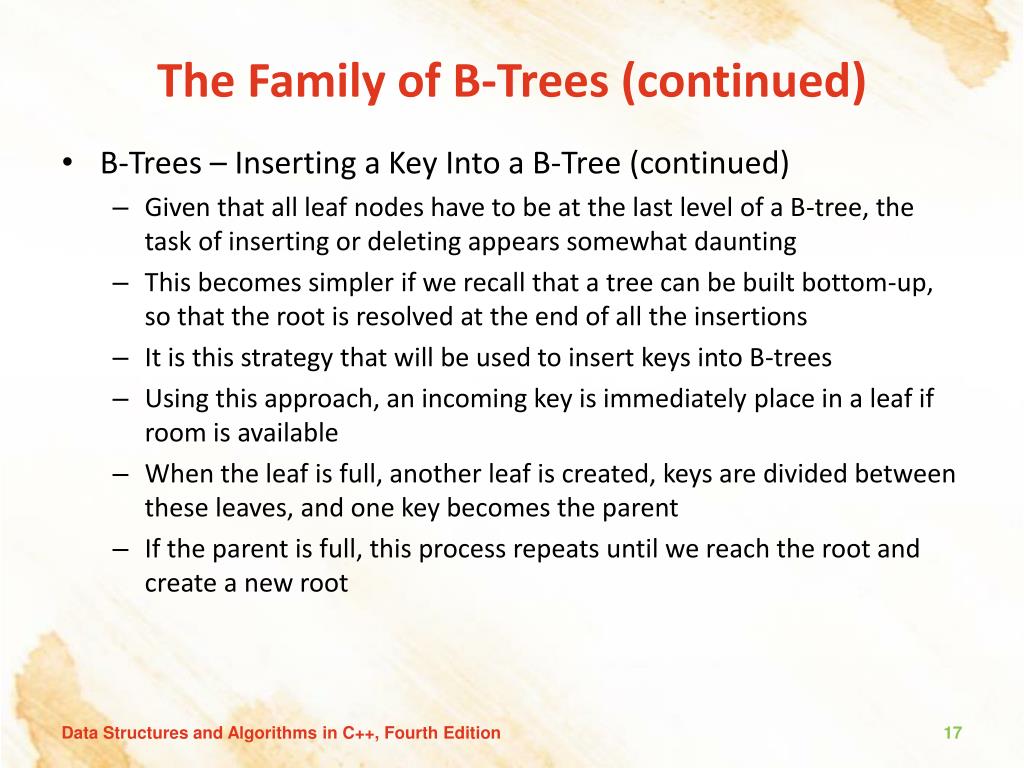 The Family of B-Trees (continued)

• B-Trees – Inserting a Key Into a B-Tree (continued)
 – Given that all leaf nodes have to be at the last level of a B-tree, the task of inserting or deleting appears somewhat daunting
 – This becomes simpler if we recall that a tree can be built bottom-up, so that the root is resolved at the end of all the insertions
 – It is this strategy that will be used to insert keys into B-trees
 – Using this approach, an incoming key is immediately place in a leaf if room is available
 – When the leaf is full, another leaf is created, keys are divided between these leaves, and one key becomes the parent
 – If the parent is full, this process repeats until we reach the root and create a new root

Data Structures and Algorithms in C++, Fourth Edition

17